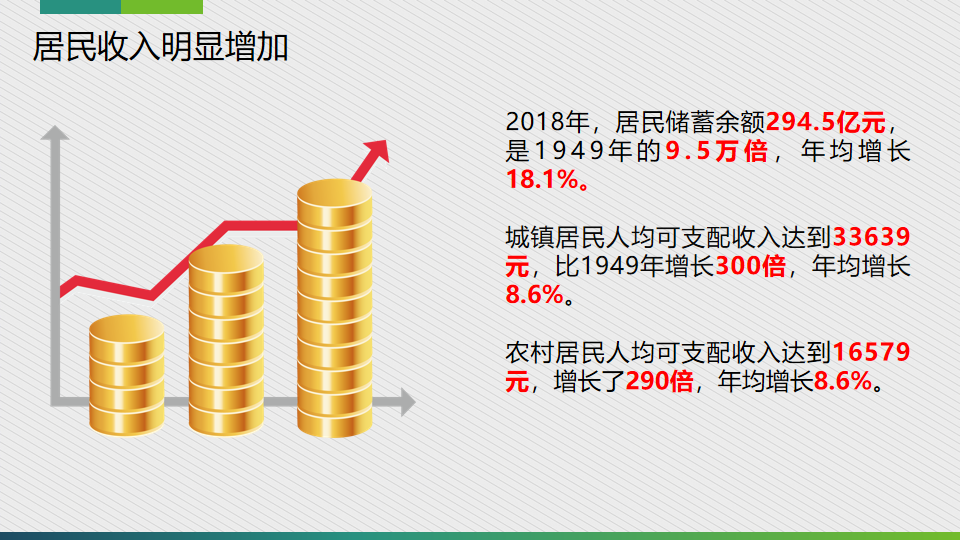 居民收入明显增加

2018年，居民储蓄余额294.5亿元，是1949年的9.5万倍，年均增长18.1%。

城镇居民人均可支配收入达到33639元，比1949年增长300倍，年均增长8.6%。

农村居民人均可支配收入达到16579元，增长了290倍，年均增长8.6%。